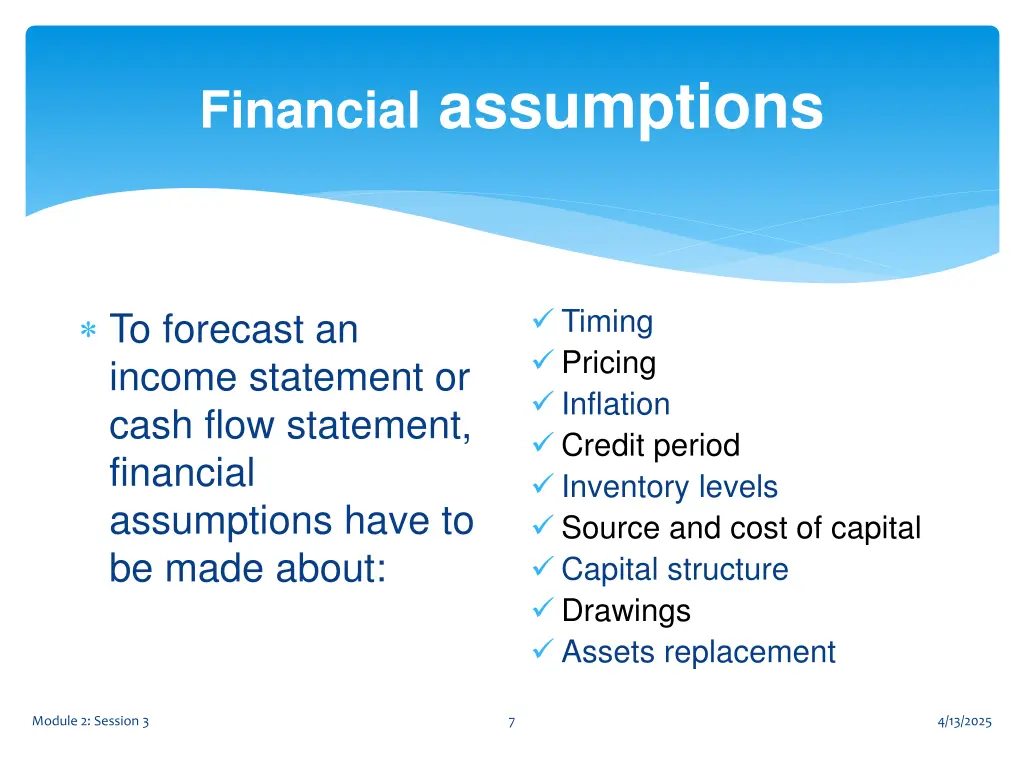 Financial assumptions

∗ To forecast an income statement or cash flow statement, financial assumptions have to be made about:

✓ Timing
✓ Pricing
✓ Inflation
✓ Credit period
✓ Inventory levels
✓ Source and cost of capital
✓ Capital structure
✓ Drawings
✓ Assets replacement

Module 2: Session 3

7

4/13/2025